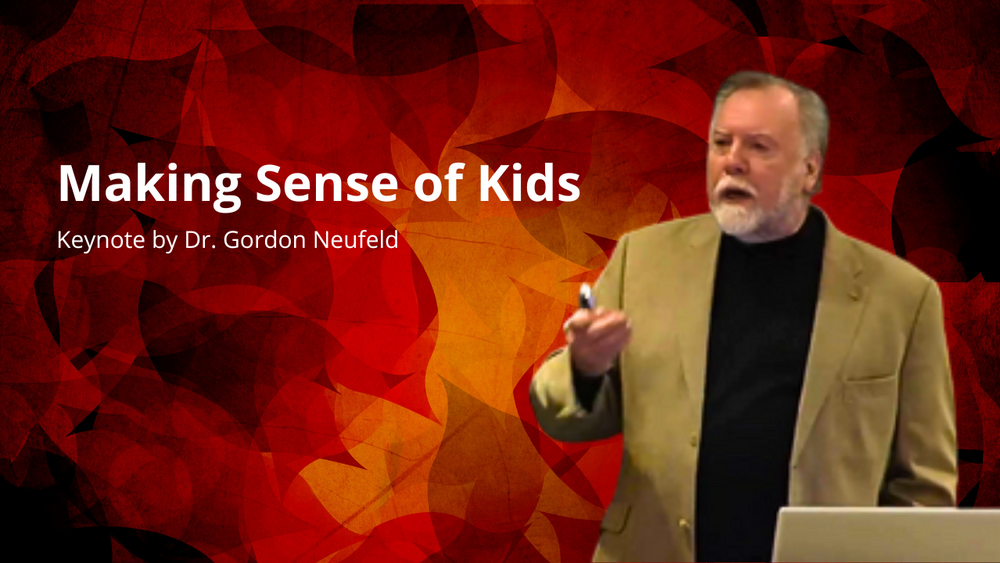 Making Sense of Kids

Keynote by Dr. Gordon Neufeld